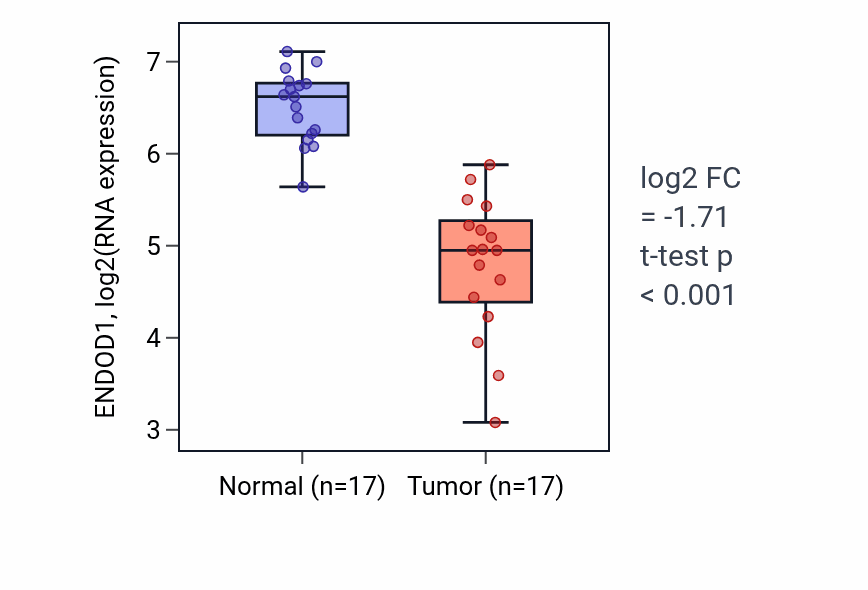 ENDOD1, log2(RNA expression)

7
6
5
4
3

Normal (n=17)
Tumor (n=17)

log2 FC
= -1.71
t-test p
< 0.001